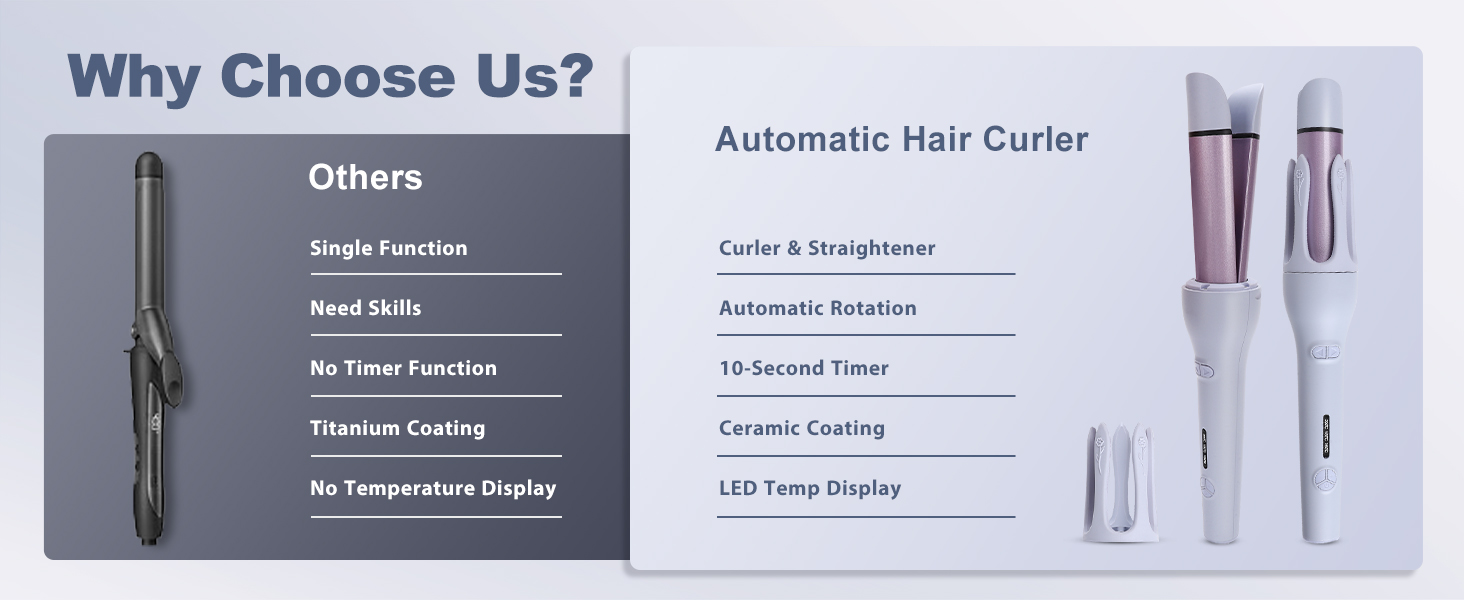 Why Choose Us?

Others

Single Function

Need Skills

No Timer Function

Titanium Coating

No Temperature Display

Automatic Hair Curler

Curler & Straightener

Automatic Rotation

10-Second Timer

Ceramic Coating

LED Temp Display